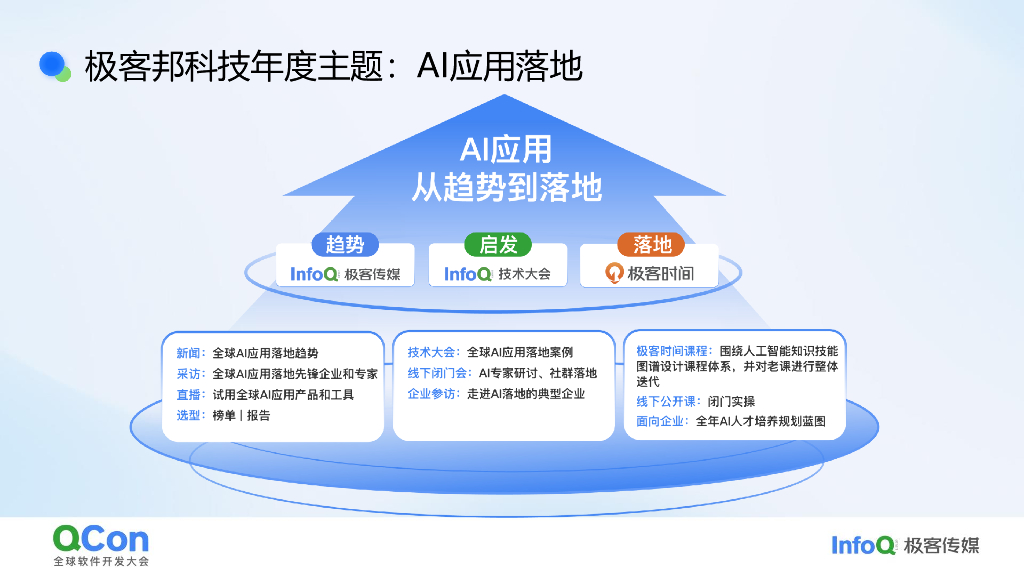 极客邦科技年度主题：AI应用落地

AI应用
从趋势到落地

趋势
InfoQ 极客传媒

启发
InfoQ 技术大会

落地
极客时间

新闻：全球AI应用落地趋势
采访：全球AI应用落地先锋企业和专家
直播：试用全球AI应用产品和工具
选型：榜单 | 报告

技术大会：全球AI应用落地案例
线下闭门会：AI专家研讨、社群落地
企业参访：走进AI落地的典型企业

极客时间课程：围绕人工智能知识技能图谱设计课程体系，并对老课进行整体迭代
线下公开课：闭门实操
面向企业：全年AI人才培养规划蓝图

QCon
全球软件开发大会

InfoQ 极客传媒